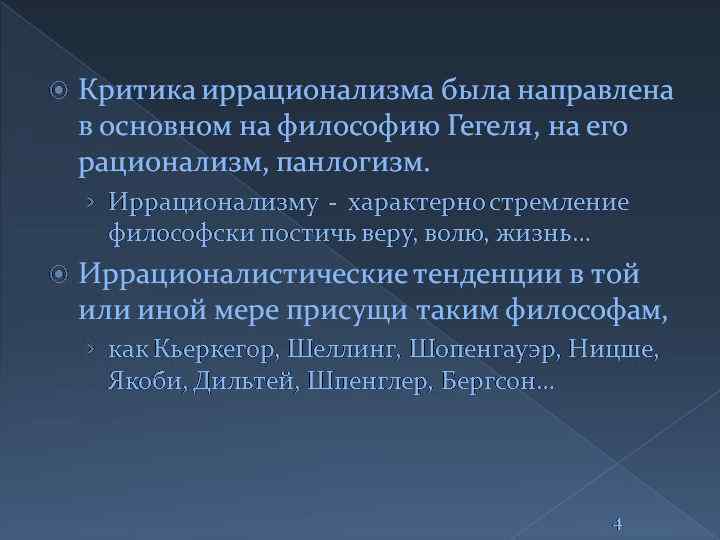 Критика иррационализма была направлена в основном на философию Гегеля, на его рационализм, панлогизм.

Иррационализму - характерно стремление философски постичь веру, волю, жизнь…

Иррационалистические тенденции в той или иной мере присущи таким философам,

как Кьеркегор, Шеллинг, Шопенгауэр, Ницше, Якоби, Дильтей, Шпенглер, Бергсон…

4